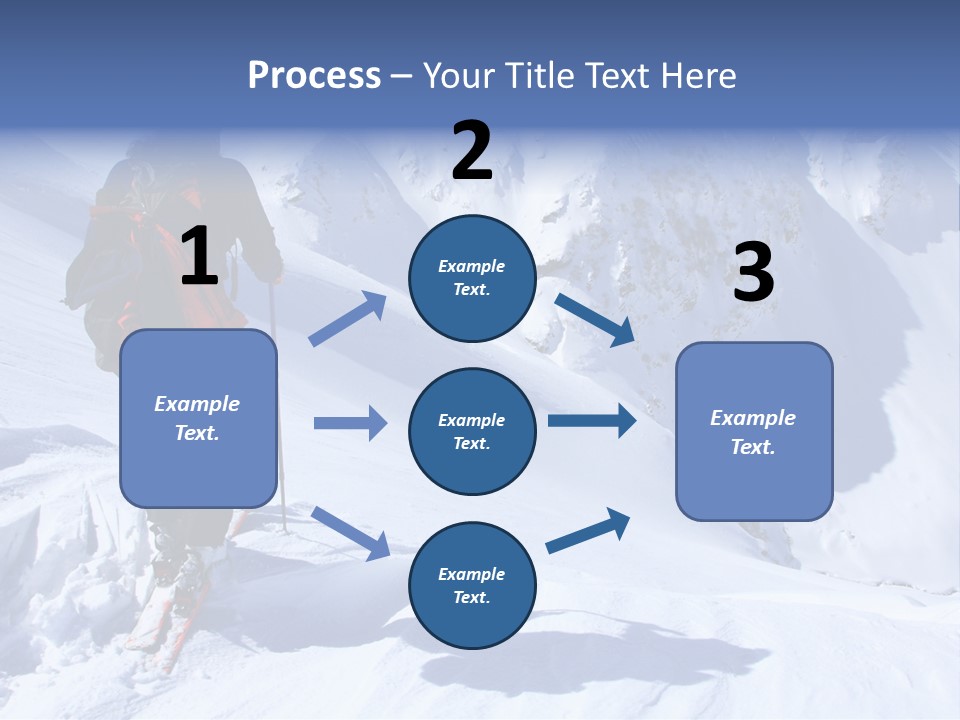 Process – Your Title Text Here

1

Example Text.

2

Example Text.

Example Text.

Example Text.

3

Example Text.